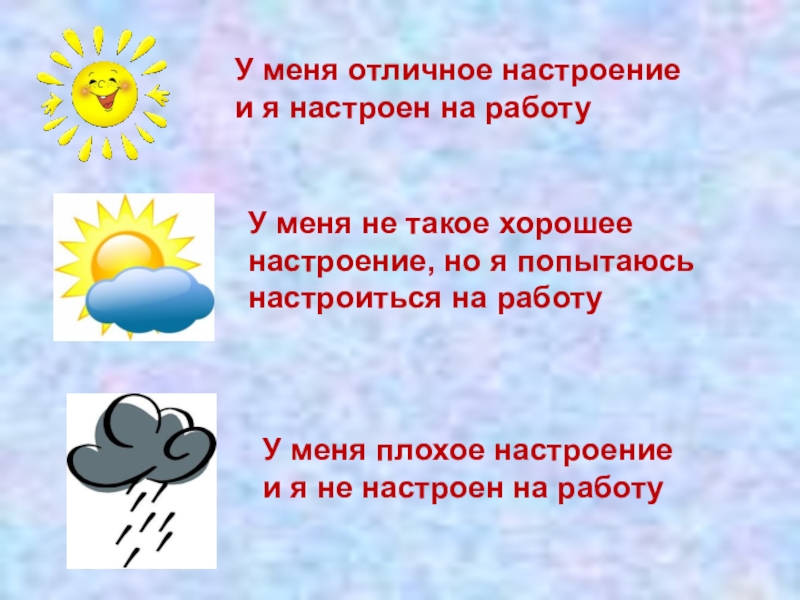 У меня отличное настроение и я настроен на работу

У меня не такое хорошее настроение, но я попытаюсь настроиться на работу

У меня плохое настроение и я не настроен на работу